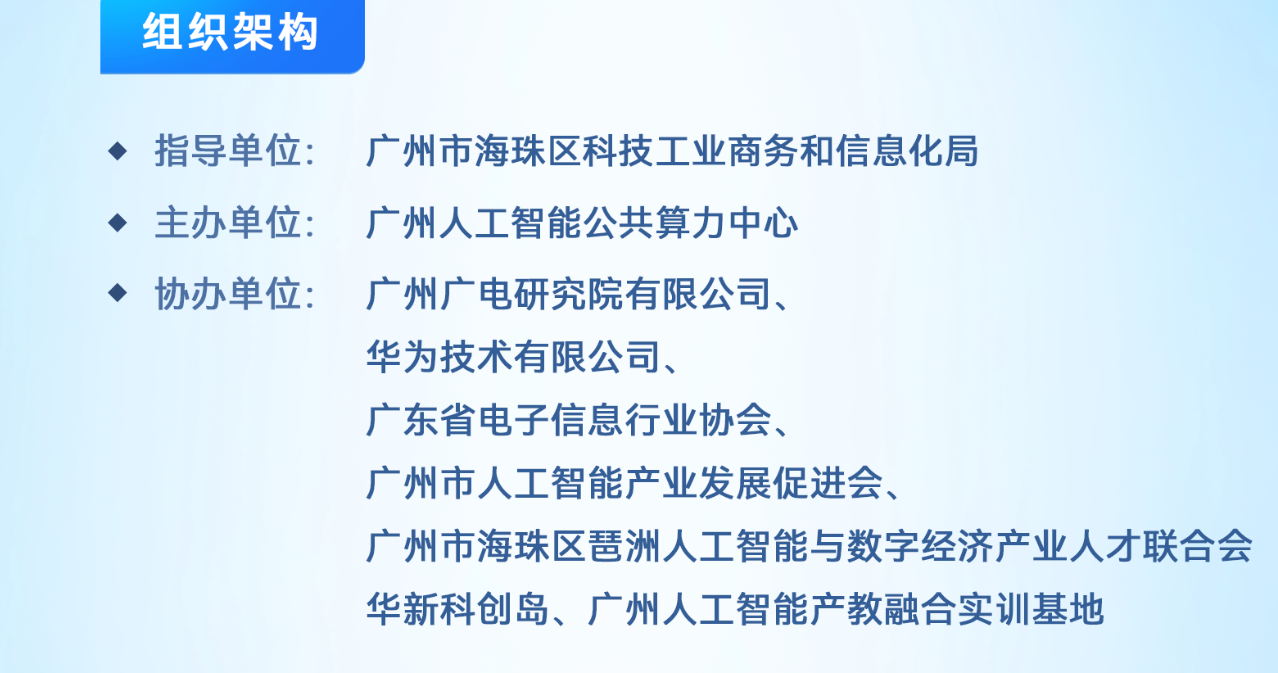 组织架构

◆ 指导单位： 广州市海珠区科技工业商务和信息化局

◆ 主办单位： 广州人工智能公共算力中心

◆ 协办单位： 广州广电研究院有限公司、
华为技术有限公司、
广东省电子信息行业协会、
广州市人工智能产业发展促进会、
广州市海珠区琶洲人工智能与数字经济产业人才联合会
华新科创岛、广州人工智能产教融合实训基地